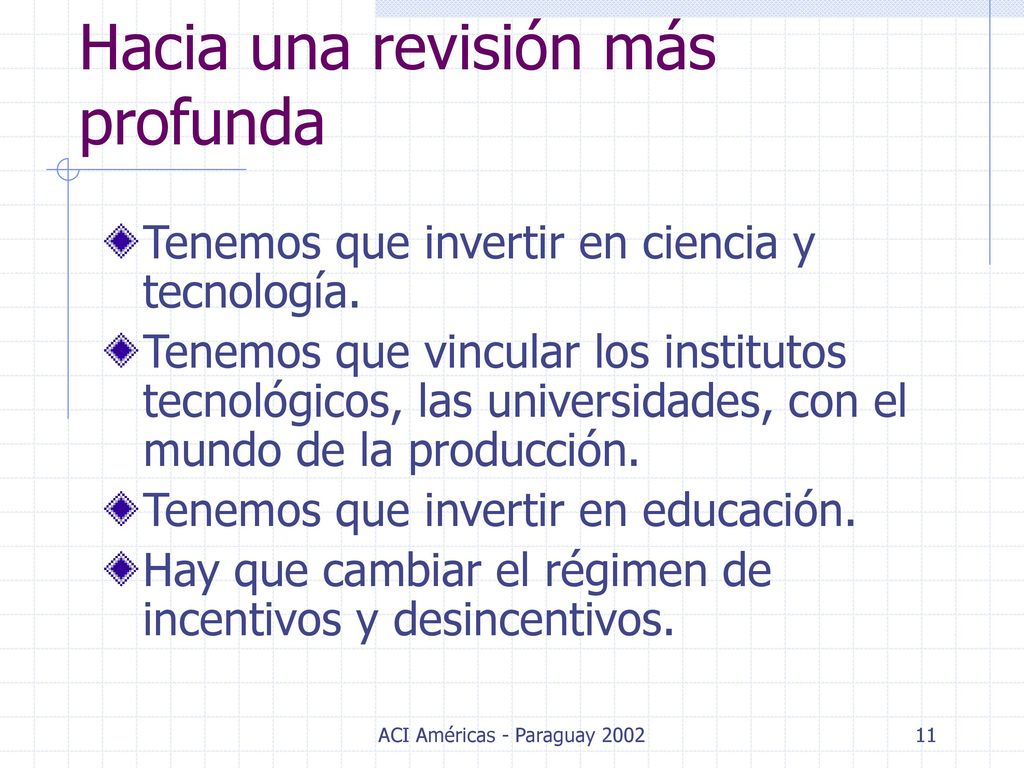 Hacia una revisión más profunda

Tenemos que invertir en ciencia y tecnología.

Tenemos que vincular los institutos tecnológicos, las universidades, con el mundo de la producción.

Tenemos que invertir en educación.

Hay que cambiar el régimen de incentivos y desincentivos.

ACI Américas - Paraguay 2002

11